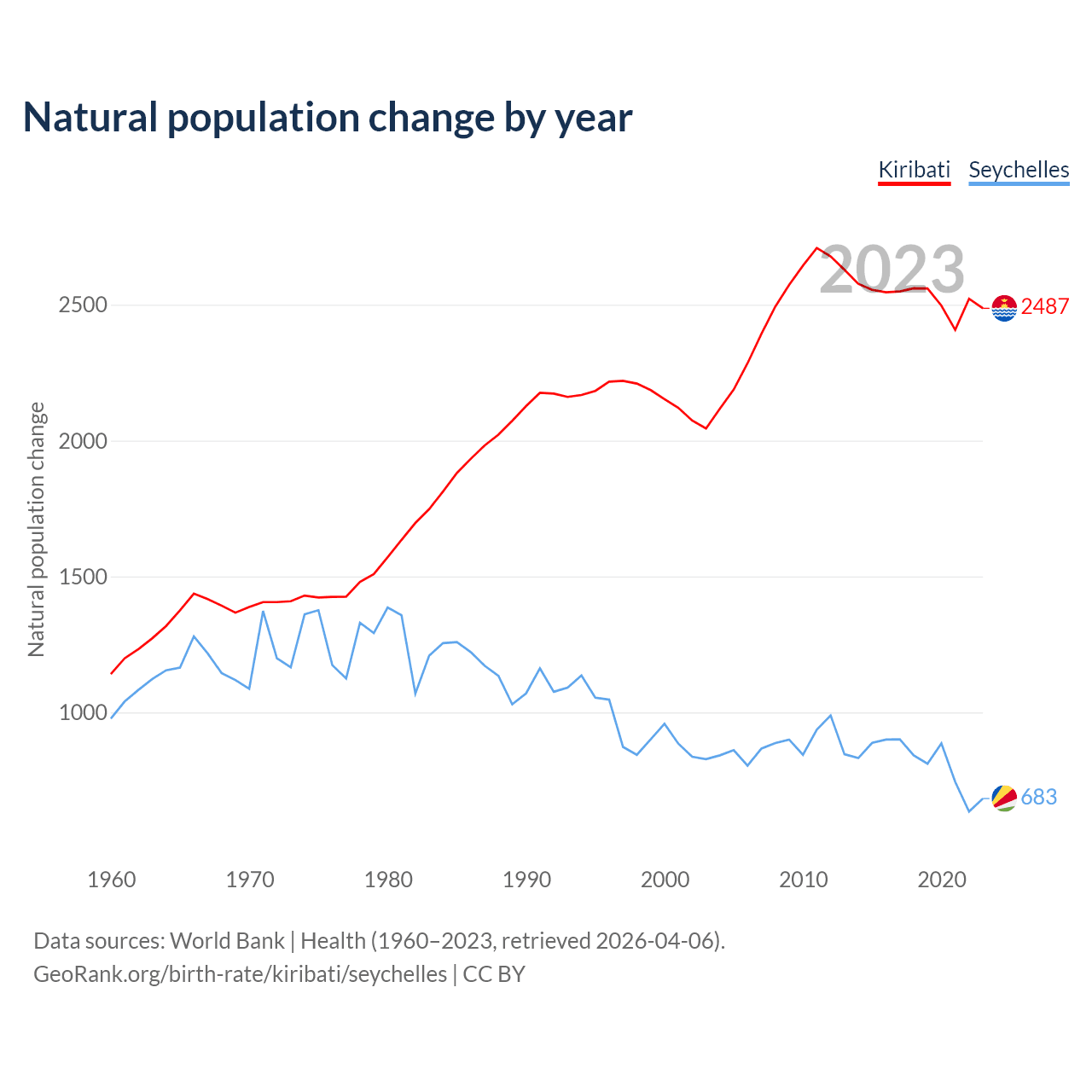 Natural population change by year

Kiribati Seychelles

2023

Natural population change

2500
2000
1500
1000

2487
683

1960 1970 1980 1990 2000 2010 2020

Data sources: World Bank | Health (1960–2023, retrieved 2026-04-06).
GeoRank.org/birth-rate/kiribati/seychelles | CC BY